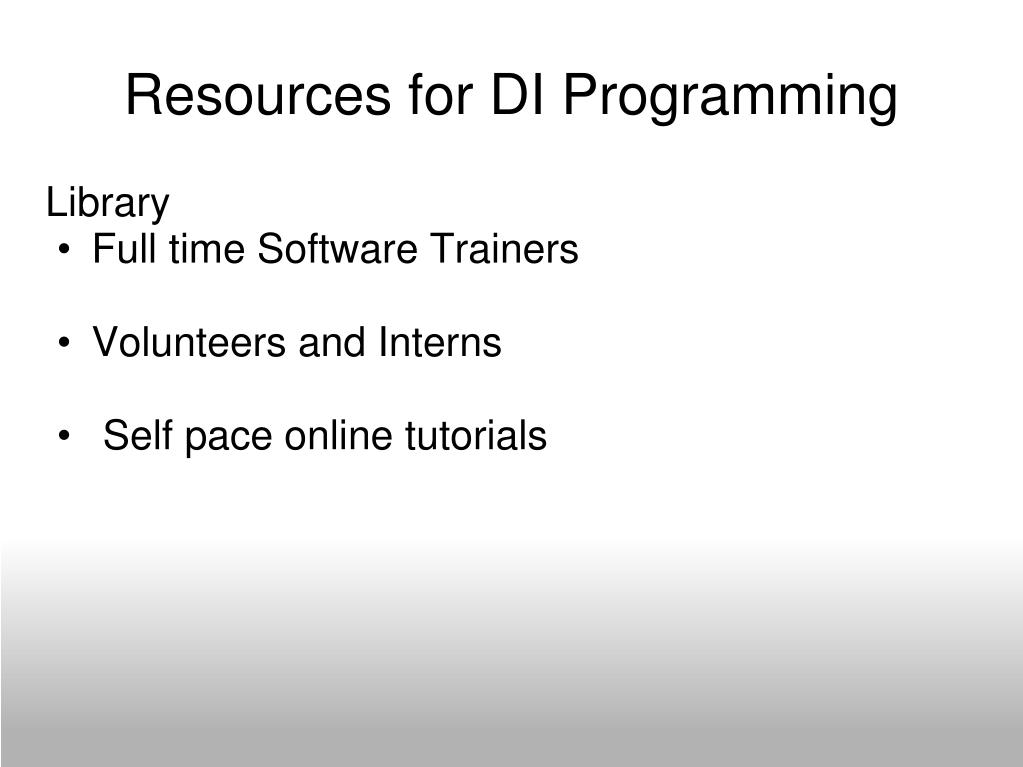 Resources for DI Programming

Library
• Full time Software Trainers

• Volunteers and Interns

• Self pace online tutorials